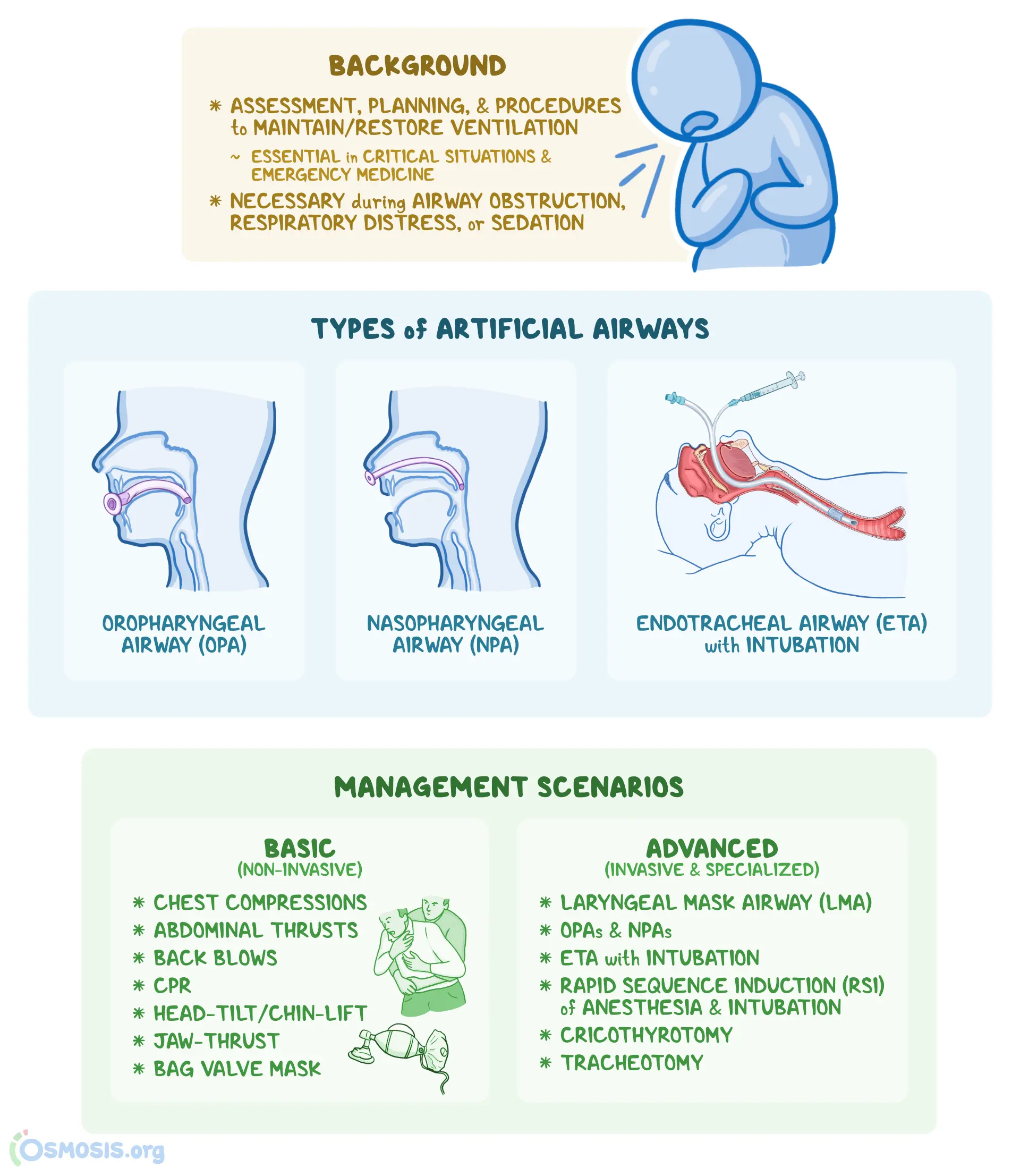 BACKGROUND

* ASSESSMENT, PLANNING, & PROCEDURES to MAINTAIN/RESTORE VENTILATION

~ ESSENTIAL in CRITICAL SITUATIONS & EMERGENCY MEDICINE

* NECESSARY during AIRWAY OBSTRUCTION, RESPIRATORY DISTRESS, or SEDATION

TYPES of ARTIFICIAL AIRWAYS

OROPHARYNGEAL AIRWAY (OPA)

NASOPHARYNGEAL AIRWAY (NPA)

ENDOTRACHEAL AIRWAY (ETA) with INTUBATION

MANAGEMENT SCENARIOS

BASIC
(NON-INVASIVE)

* CHEST COMPRESSIONS
* ABDOMINAL THRUSTS
* BACK BLOWS
* CPR
* HEAD-TILT/CHIN-LIFT
* JAW-THRUST
* BAG VALVE MASK

ADVANCED
(INVASIVE & SPECIALIZED)

* LARYNGEAL MASK AIRWAY (LMA)
* OPAs & NPAs
* ETA with INTUBATION
* RAPID SEQUENCE INDUCTION (RSI) of ANESTHESIA & INTUBATION
* CRICOTHYROTOMY
* TRACHEOTOMY

OSMOSIS.org